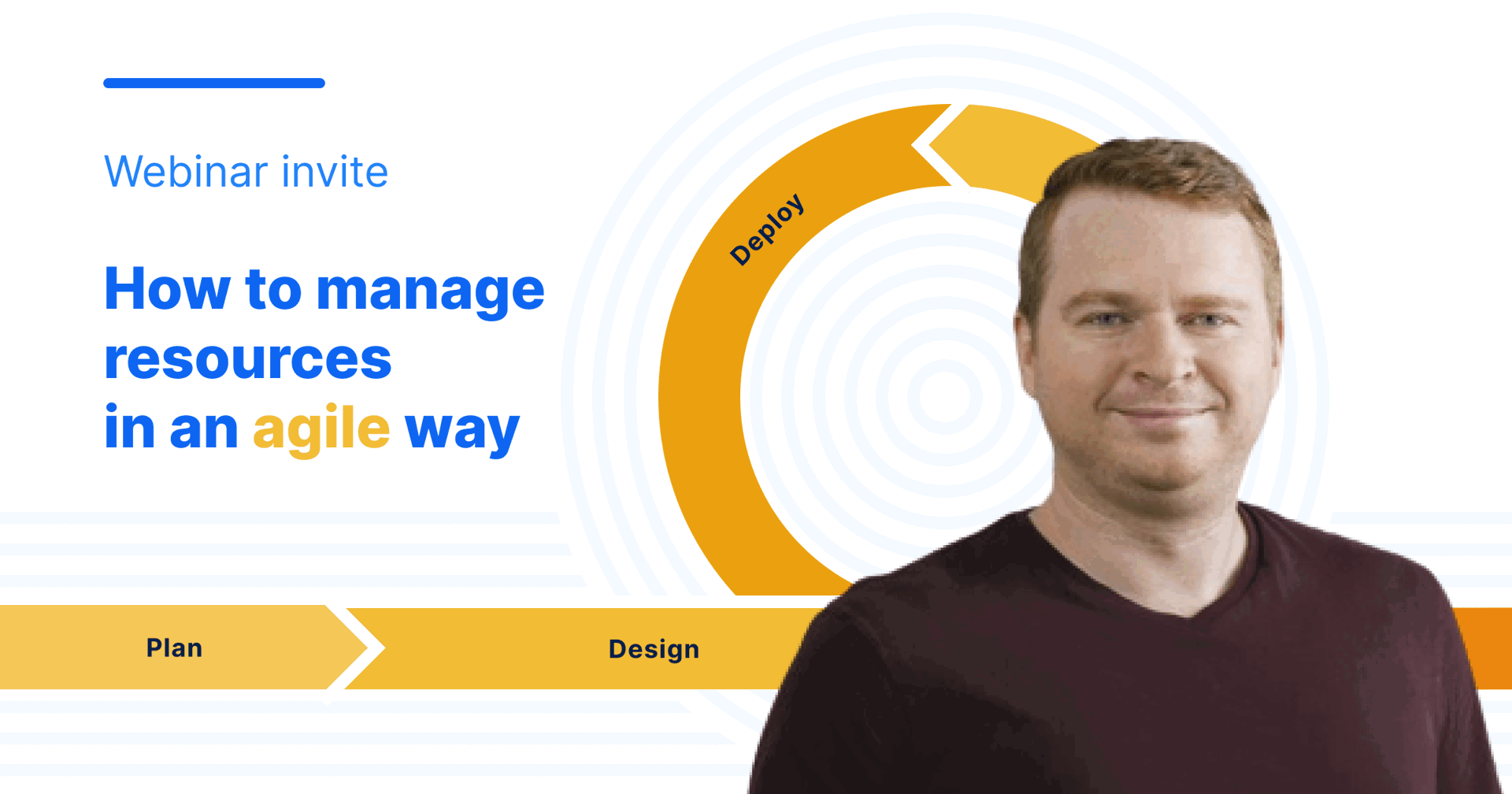 Webinar invite

How to manage resources in an agile way

Deploy

Plan

Design